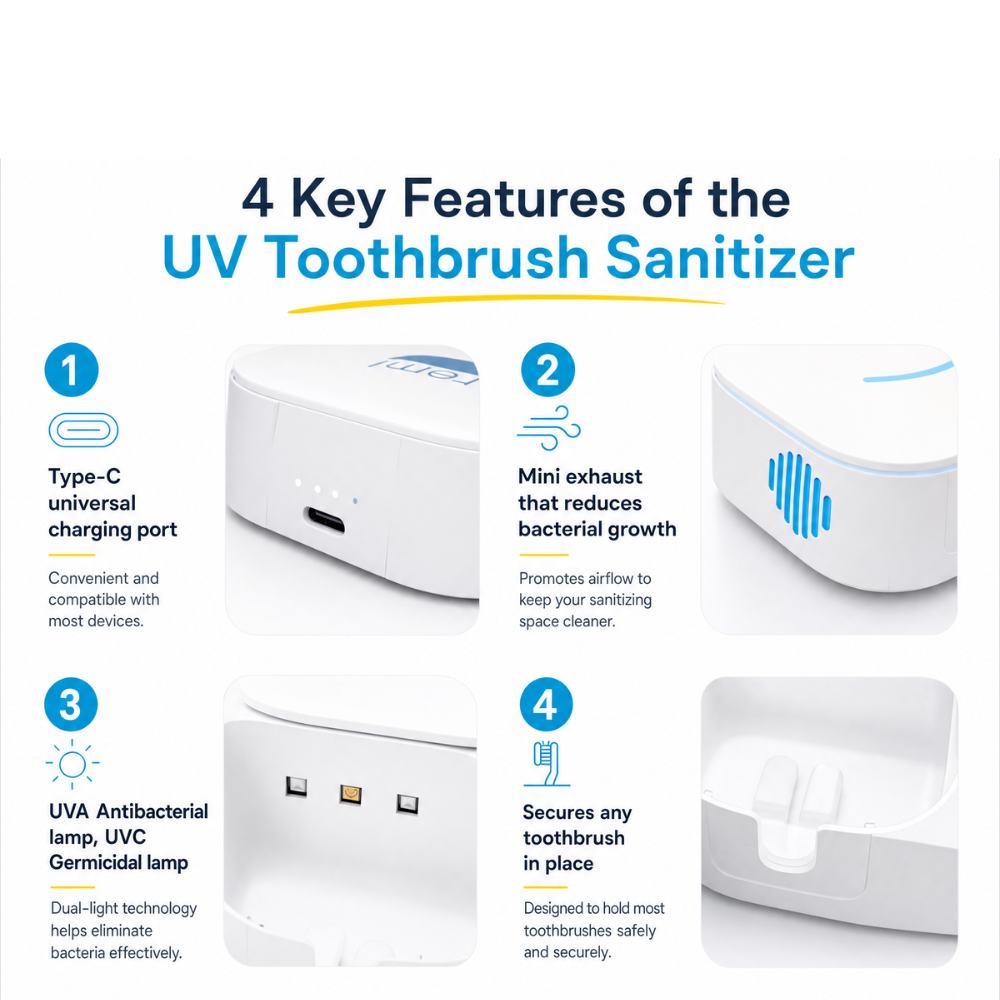 4 Key Features of the
UV Toothbrush Sanitizer

1

Type-C universal charging port

Convenient and compatible with most devices.

2

Mini exhaust that reduces bacterial growth

Promotes airflow to keep your sanitizing space cleaner.

3

UVA Antibacterial lamp, UVC Germicidal lamp

Dual-light technology helps eliminate bacteria effectively.

4

Secures any toothbrush in place

Designed to hold most toothbrushes safely and securely.